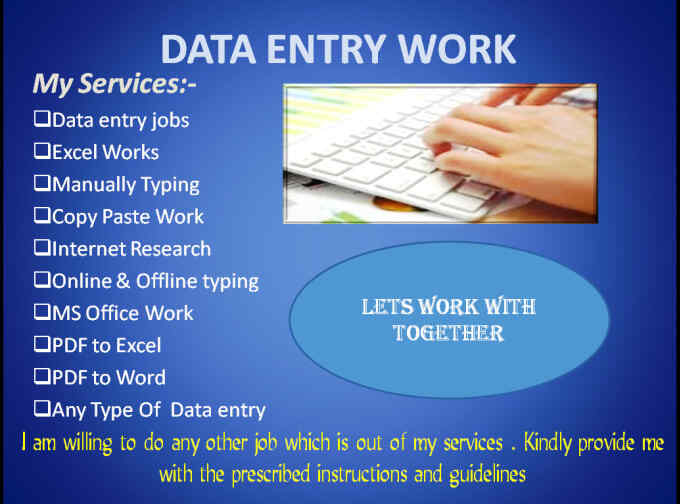 DATA ENTRY WORK

My Services:-

❑Data entry jobs
❑Excel Works
❑Manually Typing
❑Copy Paste Work
❑Internet Research
❑Online & Offline typing
❑MS Office Work
❑PDF to Excel
❑PDF to Word
❑Any Type Of Data entry

LETS WORK WITH TOGETHER

I am willing to do any other job which is out of my services . Kindly provide me with the prescribed instructions and guidelines